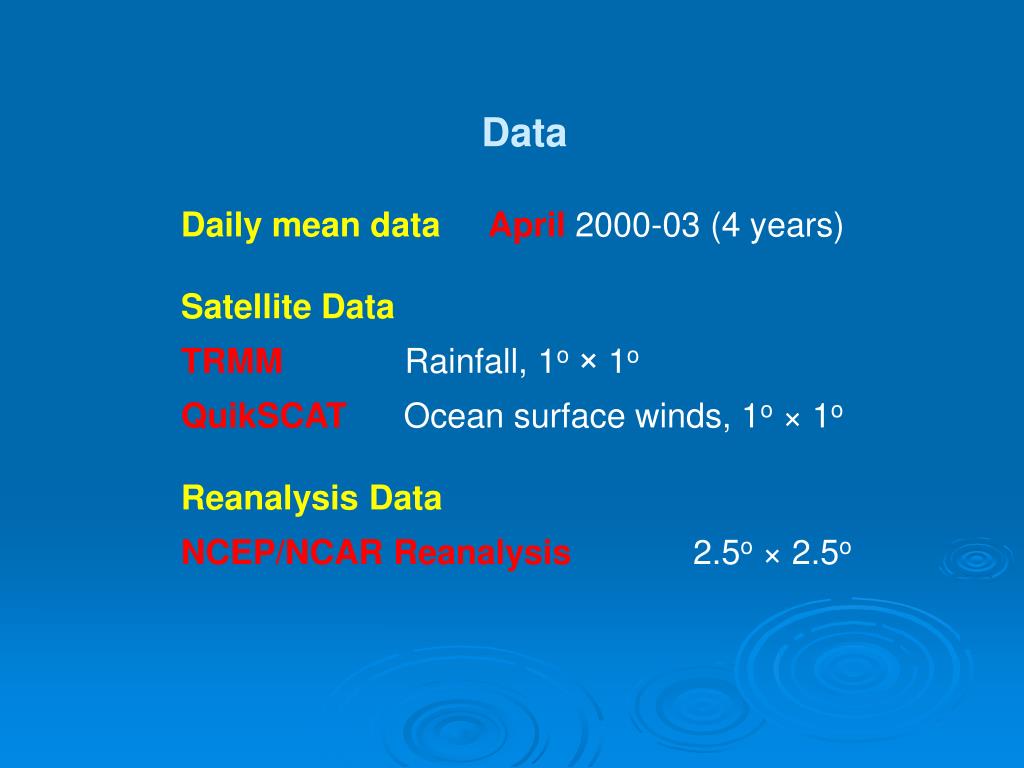 Data

Daily mean data April 2000-03 (4 years)

Satellite Data

TRMM Rainfall, $1^o \times 1^o$

QuikSCAT Ocean surface winds, $1^o \times 1^o$

Reanalysis Data

NCEP/NCAR Reanalysis $2.5^o \times 2.5^o$